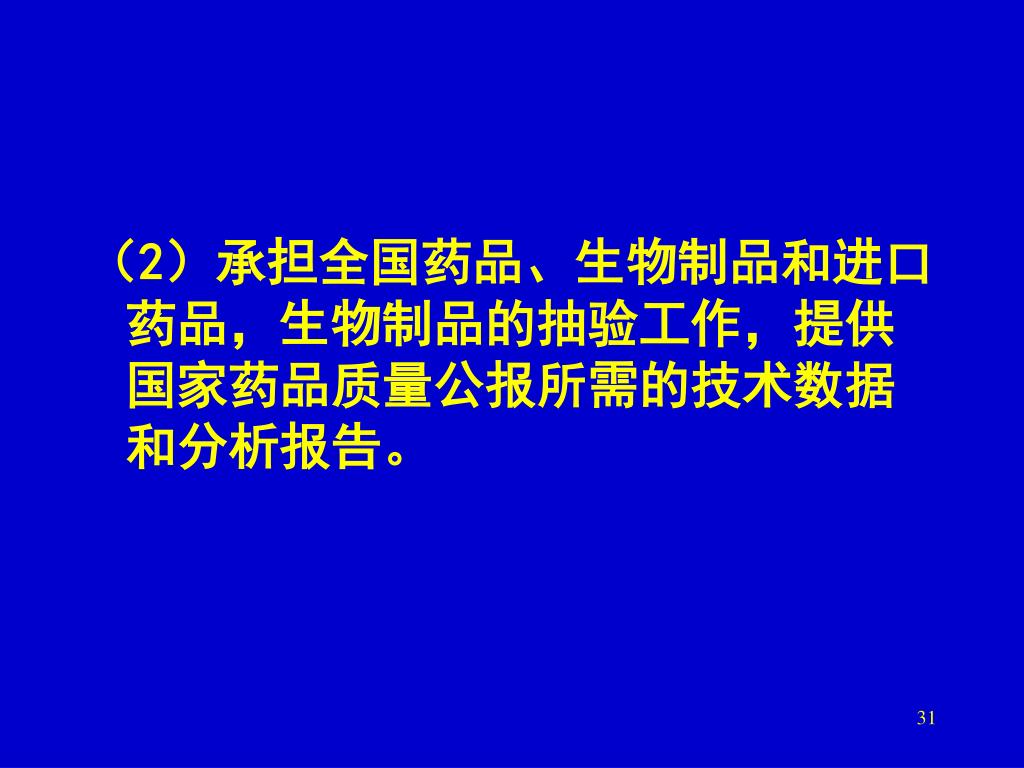 （2）承担全国药品、生物制品和进口药品，生物制品的抽验工作，提供国家药品质量公报所需的技术数据和分析报告。

31